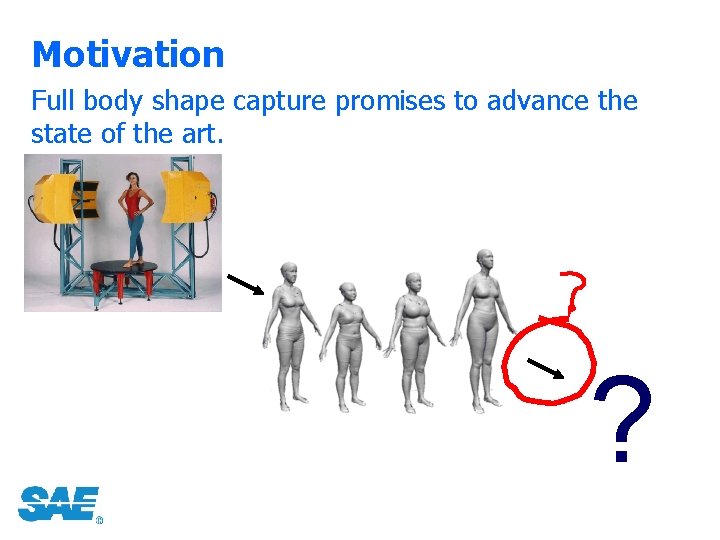 Motivation

Full body shape capture promises to advance the state of the art.

?

?

SAE®